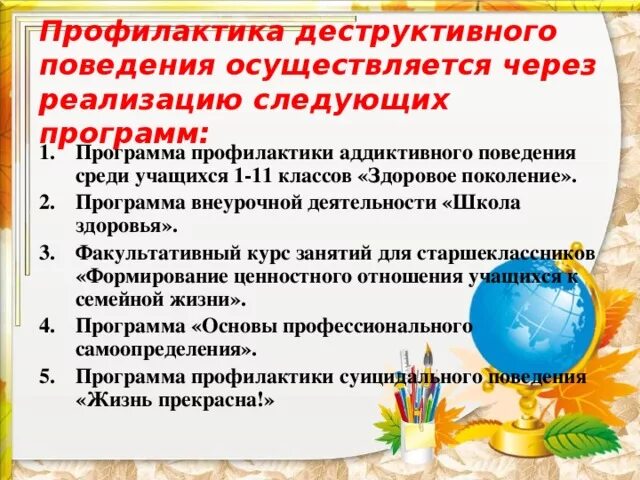 Профилактика деструктивного поведения осуществляется через реализацию следующих программ:

1. Программа профилактики аддиктивного поведения среди учащихся 1-11 классов «Здоровое поколение».
2. Программа внеурочной деятельности «Школа здоровья».
3. Факультативный курс занятий для старшеклассников «Формирование ценностного отношения учащихся к семейной жизни».
4. Программа «Основы профессионального самоопределения».
5. Программа профилактики суицидального поведения «Жизнь прекрасна!»